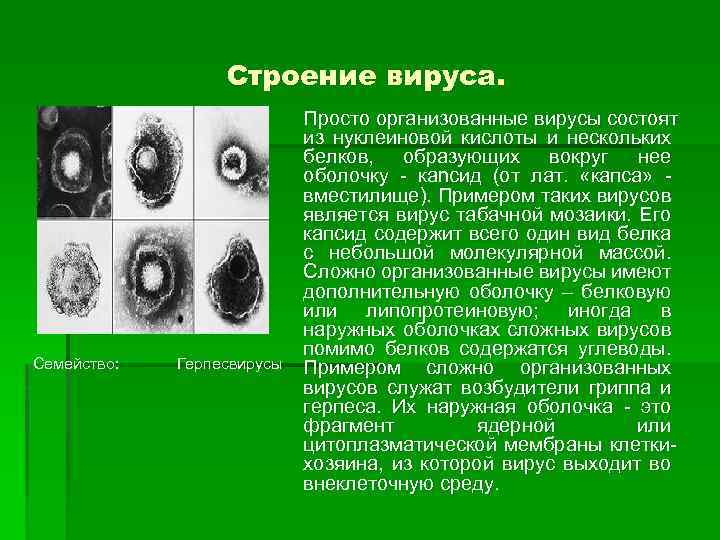 Строение вируса.

Семейство: Герпесвирусы

Просто организованные вирусы состоят из нуклеиновой кислоты и нескольких белков, образующих вокруг нее оболочку - капсид (от лат. «капса» - вместилище). Примером таких вирусов является вирус табачной мозаики. Его капсид содержит всего один вид белка с небольшой молекулярной массой. Сложно организованные вирусы имеют дополнительную оболочку – белковую или липопротеиновую; иногда в наружных оболочках сложных вирусов помимо белков содержатся углеводы. Примером сложно организованных вирусов служат возбудители гриппа и герпеса. Их наружная оболочка - это фрагмент ядерной или цитоплазматической мембраны клетки-хозяина, из которой вирус выходит во внеклеточную среду.